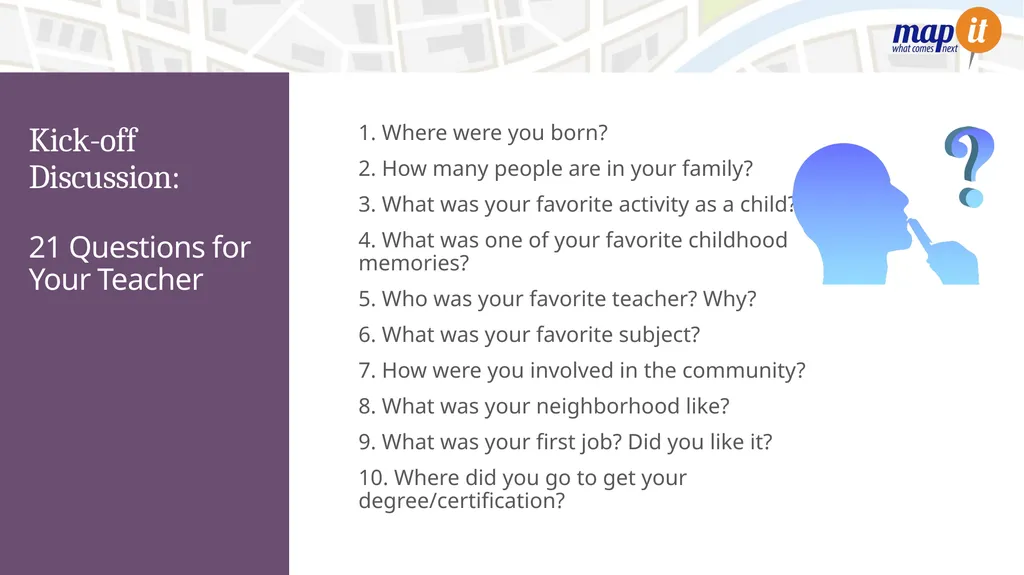 map it
what comes next

Kick-off Discussion:

21 Questions for Your Teacher

1. Where were you born?

2. How many people are in your family?

3. What was your favorite activity as a child?

4. What was one of your favorite childhood memories?

5. Who was your favorite teacher? Why?

6. What was your favorite subject?

7. How were you involved in the community?

8. What was your neighborhood like?

9. What was your first job? Did you like it?

10. Where did you go to get your degree/certification?